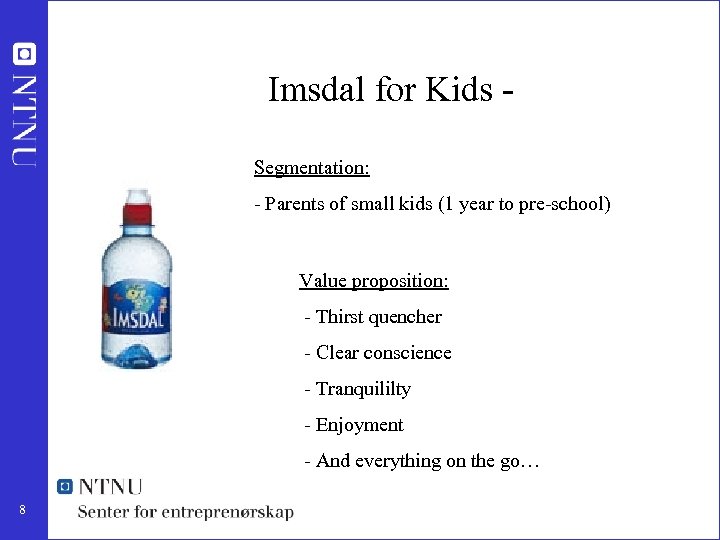 NTNU

Imsdal for Kids -

Segmentation:

- Parents of small kids (1 year to pre-school)

IMSDAL

Value proposition:

- Thirst quencher

- Clear conscience

- Tranquililty

- Enjoyment

- And everything on the go…

NTNU
Senter for entreprenørskap

8